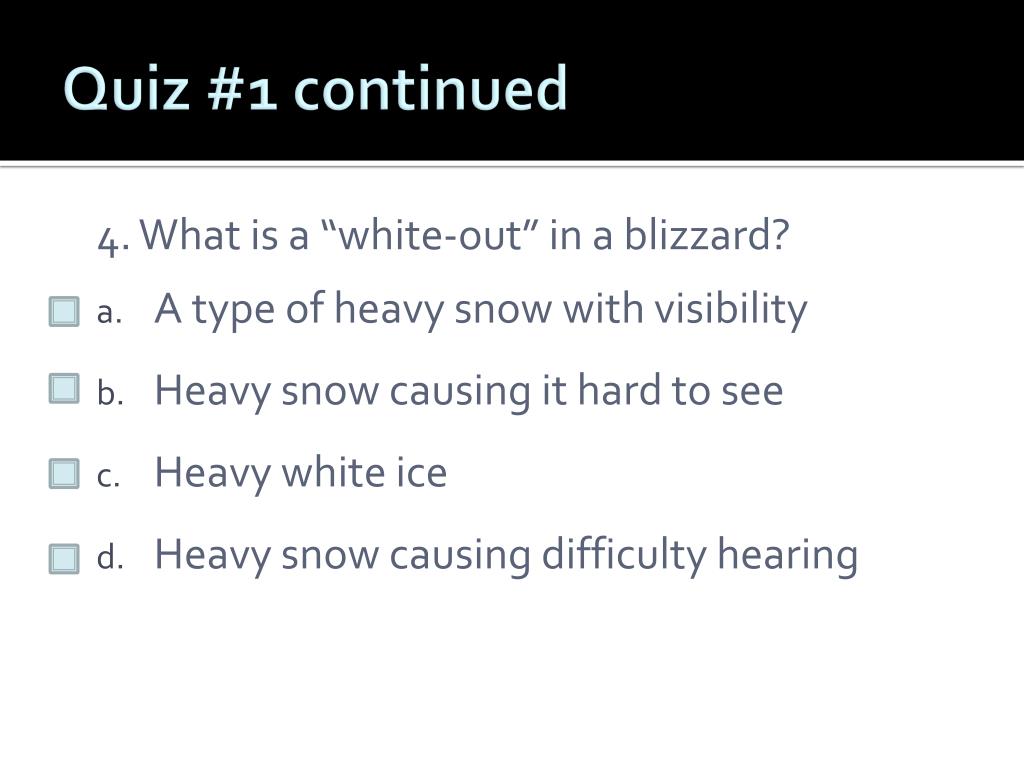 Quiz #1 continued

4. What is a “white-out” in a blizzard?

a. A type of heavy snow with visibility

b. Heavy snow causing it hard to see

c. Heavy white ice

d. Heavy snow causing difficulty hearing